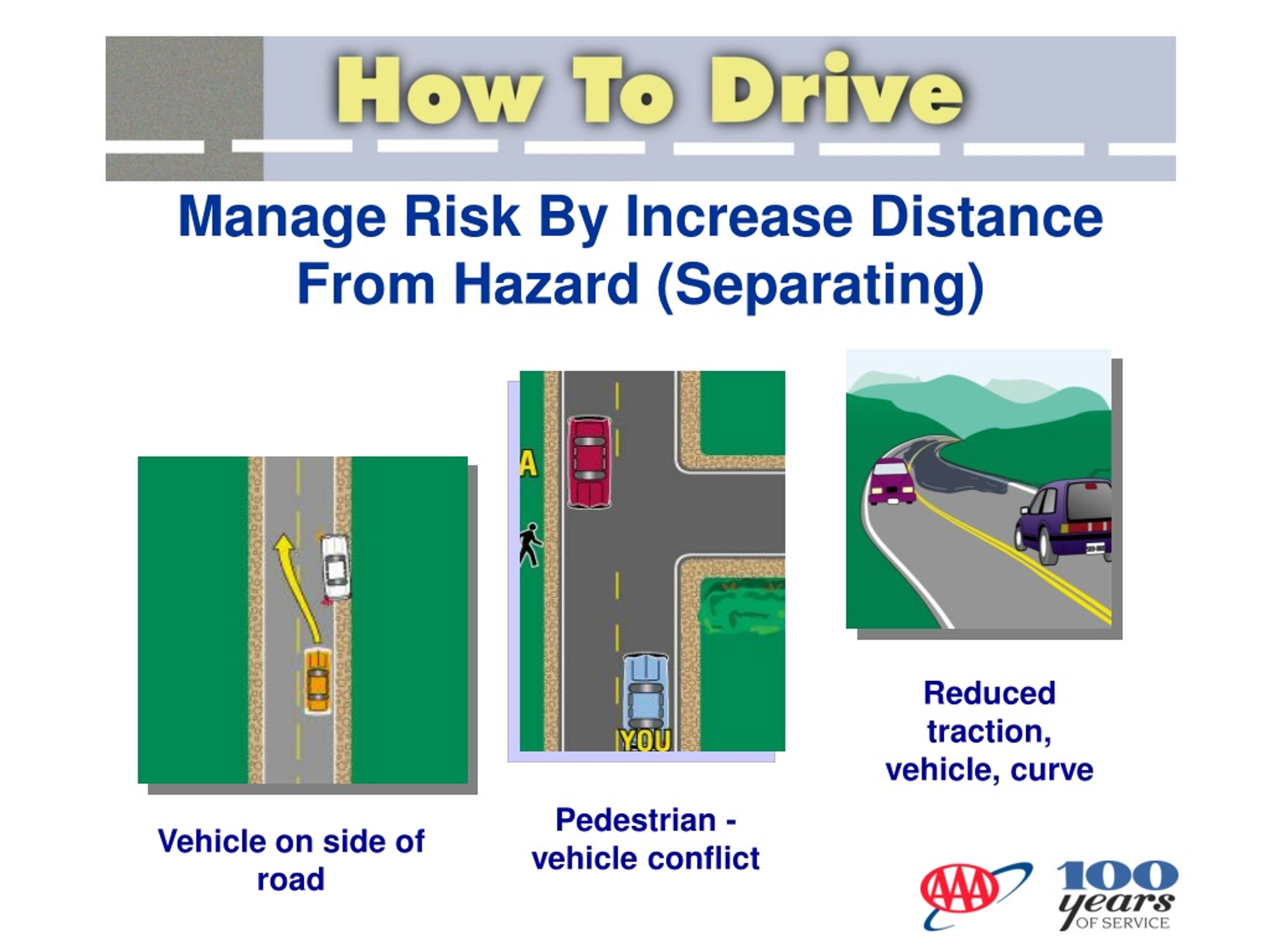 How To Drive

Manage Risk By Increase Distance From Hazard (Separating)

A

YOU

Vehicle on side of road

Pedestrian - vehicle conflict

Reduced traction, vehicle, curve

AAA

100 years OF SERVICE